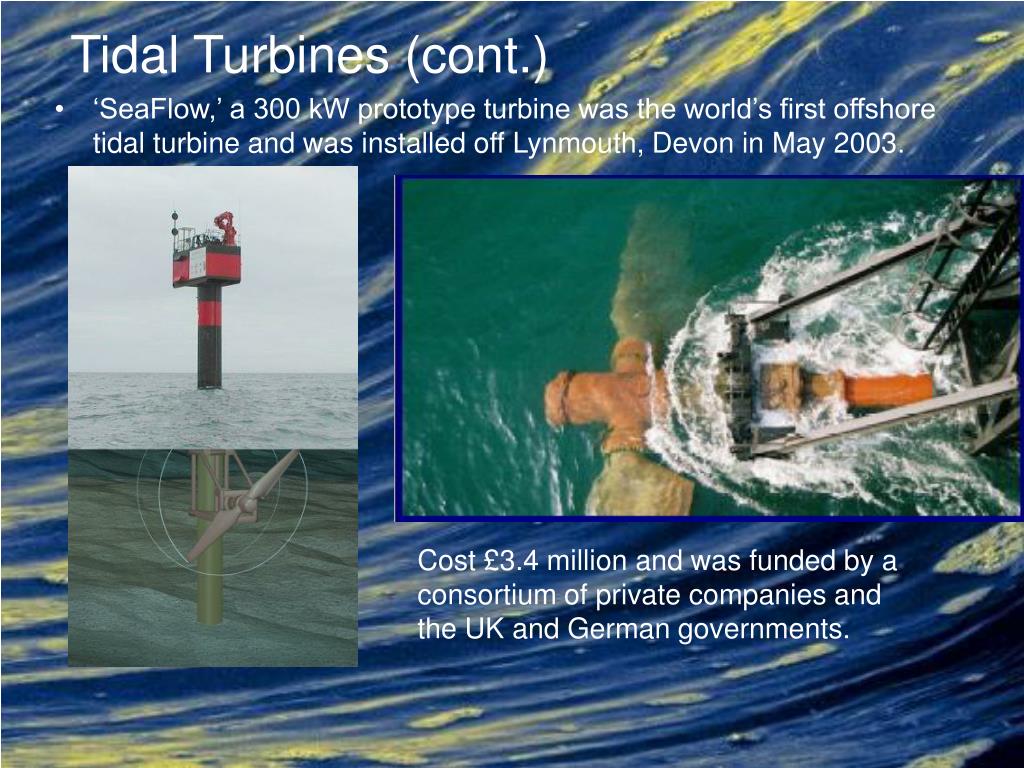 Tidal Turbines (cont.)

• ‘SeaFlow,’ a 300 kW prototype turbine was the world’s first offshore tidal turbine and was installed off Lynmouth, Devon in May 2003.

Cost £3.4 million and was funded by a consortium of private companies and the UK and German governments.